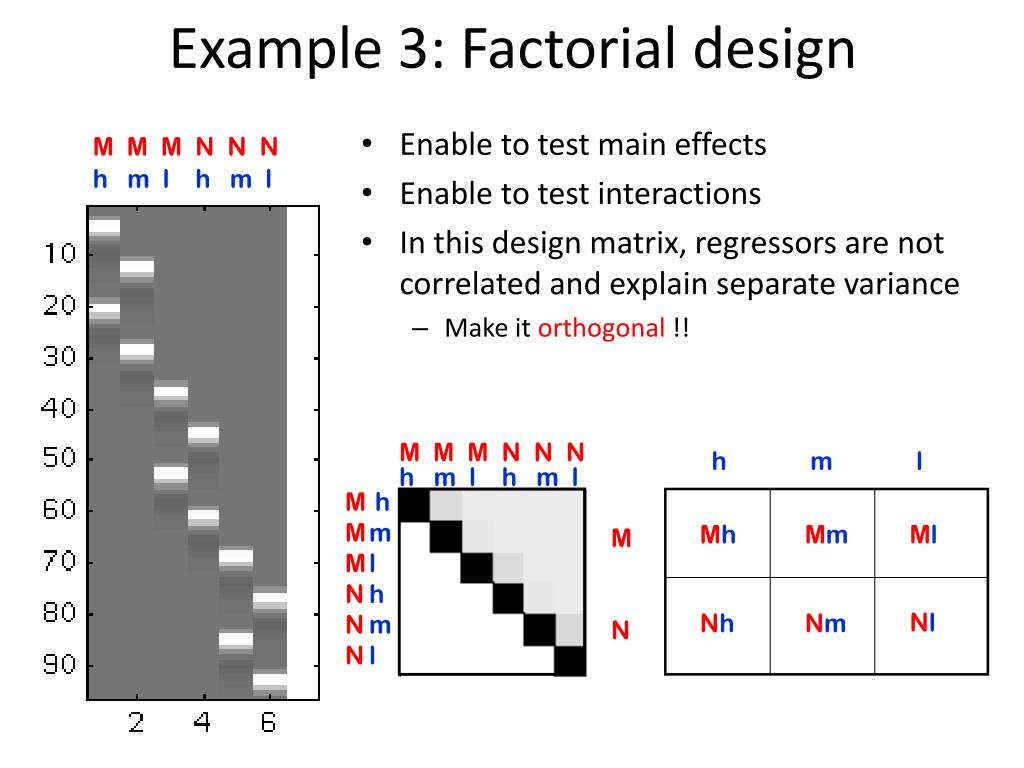 Example 3: Factorial design

M M M N N N
h m l h m l

10
20
30
40
50
60
70
80
90

2 4 6

• Enable to test main effects
• Enable to test interactions
• In this design matrix, regressors are not correlated and explain separate variance
– Make it orthogonal !!

M M M N N N
h m l h m l

M h
M m
M l
N h
N m
N l

| | h | m | l |
|---|---|---|---|
| M | Mh | Mm | Ml |
| N | Nh | Nm | Nl |